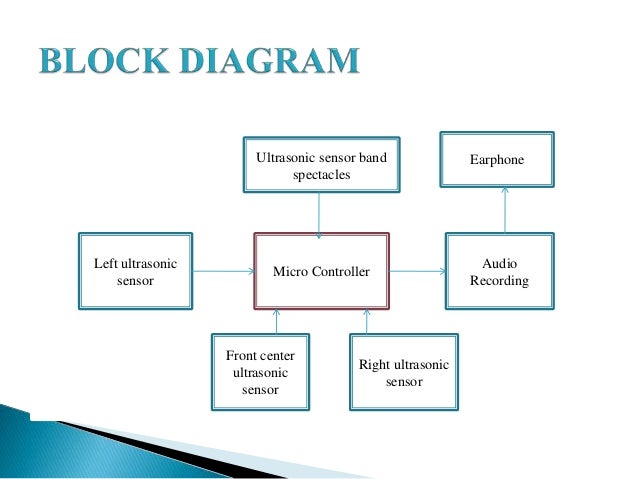 BLOCK DIAGRAM

Ultrasonic sensor band spectacles

Earphone

Left ultrasonic sensor

Micro Controller

Audio Recording

Front center ultrasonic sensor

Right ultrasonic sensor